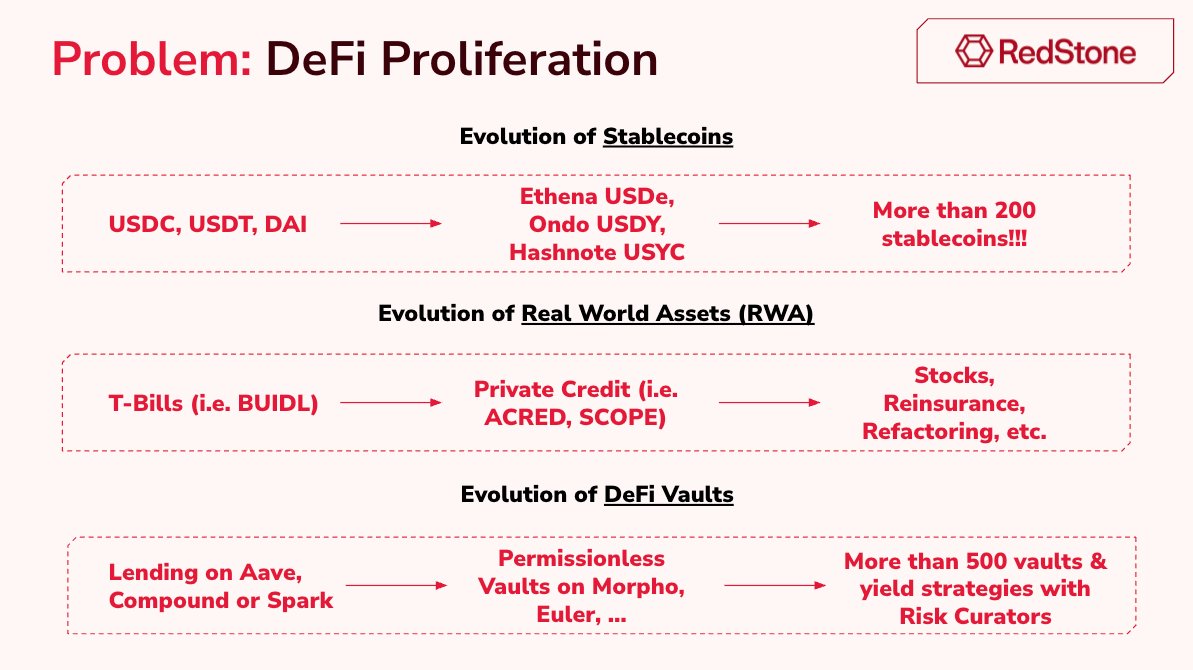 Problem: DeFi Proliferation

RedStone

Evolution of Stablecoins

USDC, USDT, DAI

Ethena USDe, Ondo USDY, Hashnote USYC

More than 200 stablecoins!!!

Evolution of Real World Assets (RWA)

T-Bills (i.e. BUIDL)

Private Credit (i.e. ACRED, SCOPE)

Stocks, Reinsurance, Refactoring, etc.

Evolution of DeFi Vaults

Lending on Aave, Compound or Spark

Permissionless Vaults on Morpho, Euler, ...

More than 500 vaults & yield strategies with Risk Curators